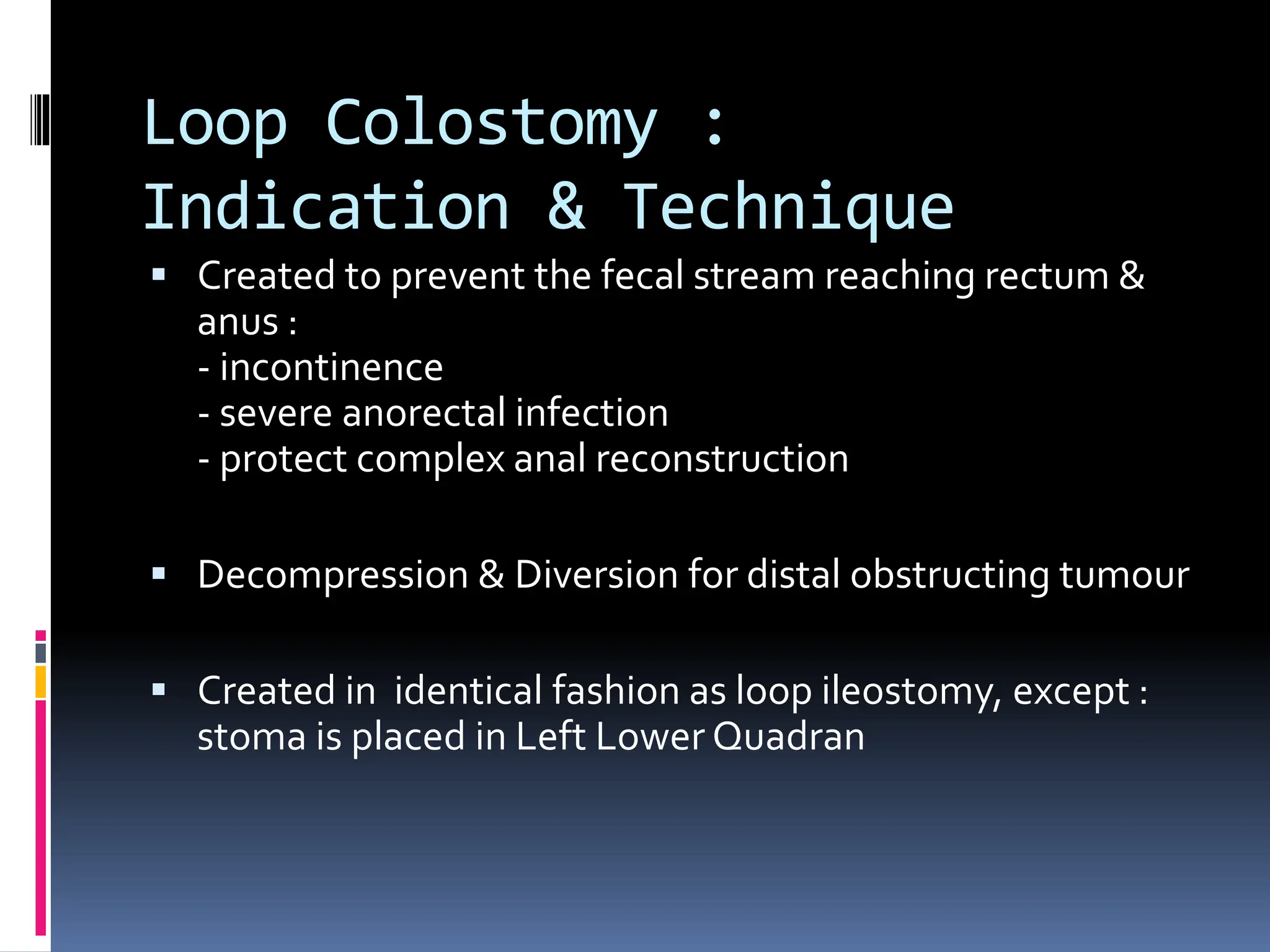 Loop Colostomy : Indication & Technique

▪ Created to prevent the fecal stream reaching rectum & anus :
- incontinence
- severe anorectal infection
- protect complex anal reconstruction

▪ Decompression & Diversion for distal obstructing tumour

▪ Created in  identical fashion as loop ileostomy, except : stoma is placed in Left Lower Quadran